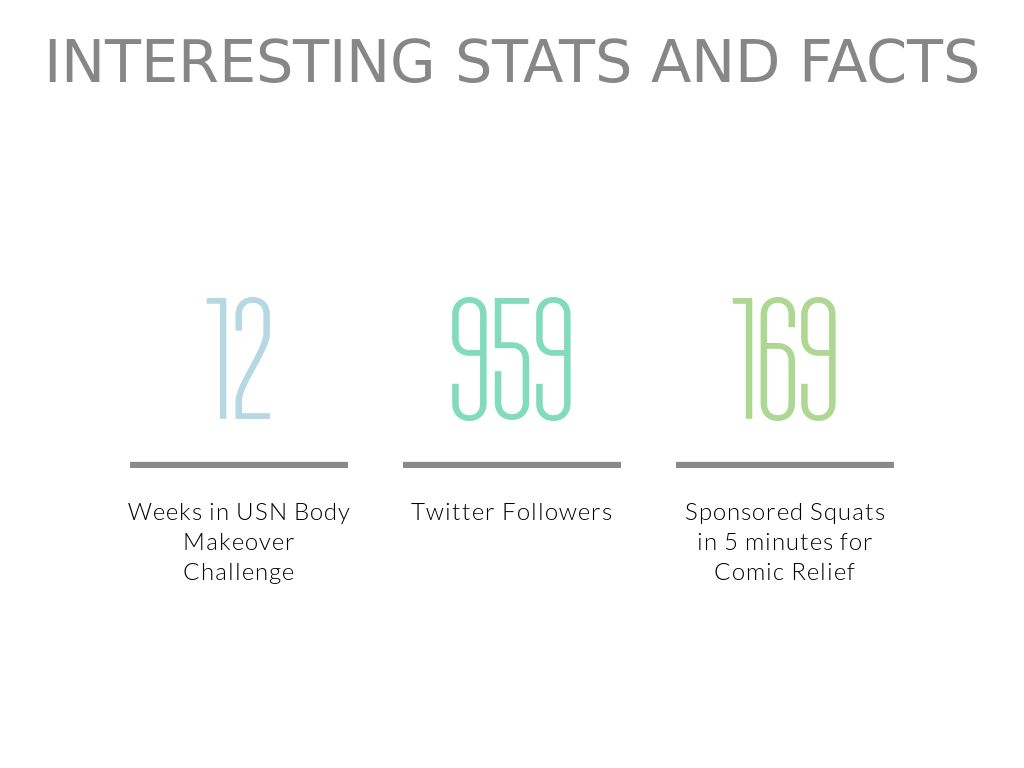 INTERESTING STATS AND FACTS

12

Weeks in USN Body Makeover Challenge

959

Twitter Followers

169

Sponsored Squats in 5 minutes for Comic Relief